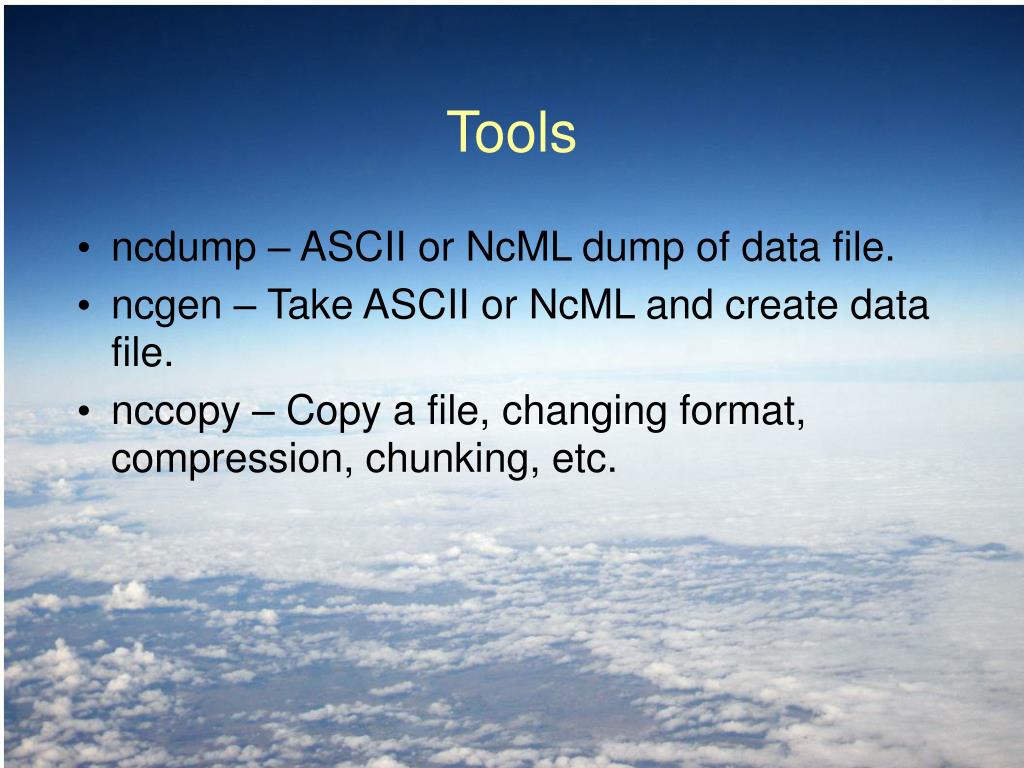 Tools

• ncdump – ASCII or NcML dump of data file.
• ncgen – Take ASCII or NcML and create data file.
• nccopy – Copy a file, changing format, compression, chunking, etc.